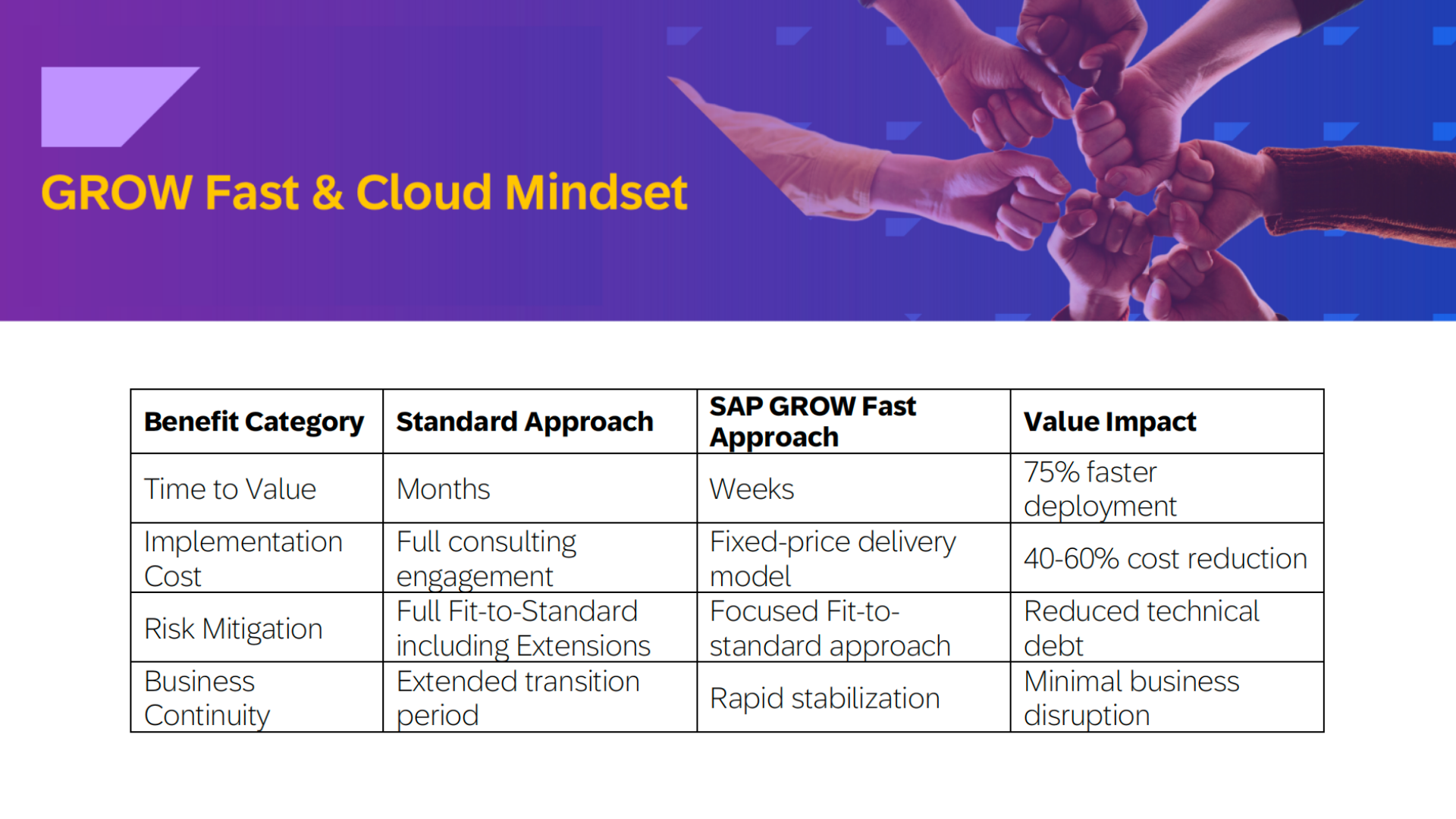 GROW Fast & Cloud Mindset

| Benefit Category | Standard Approach | SAP GROW Fast Approach | Value Impact |
|---|---|---|---|
| Time to Value | Months | Weeks | 75% faster deployment |
| Implementation Cost | Full consulting engagement | Fixed-price delivery model | 40-60% cost reduction |
| Risk Mitigation | Full Fit-to-Standard including Extensions | Focused Fit-to-standard approach | Reduced technical debt |
| Business Continuity | Extended transition period | Rapid stabilization | Minimal business disruption |